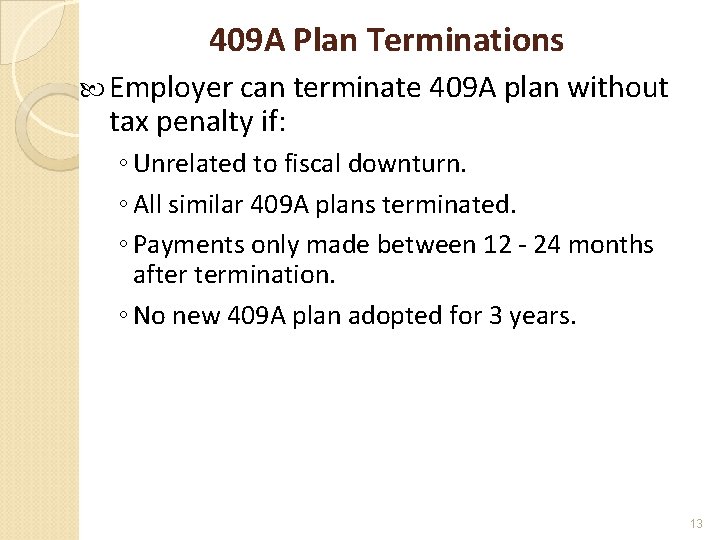 409A Plan Terminations

Employer can terminate 409A plan without tax penalty if:

◦ Unrelated to fiscal downturn.

◦ All similar 409A plans terminated.

◦ Payments only made between 12 - 24 months after termination.

◦ No new 409A plan adopted for 3 years.

13